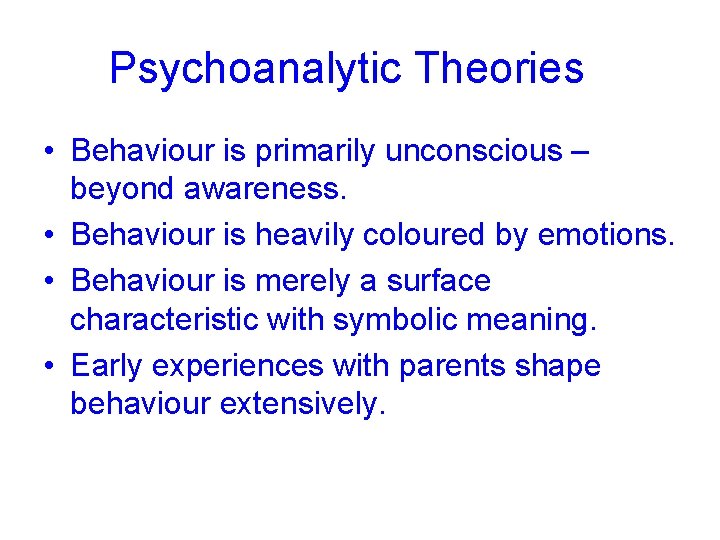 Psychoanalytic Theories

• Behaviour is primarily unconscious – beyond awareness.
• Behaviour is heavily coloured by emotions.
• Behaviour is merely a surface characteristic with symbolic meaning.
• Early experiences with parents shape behaviour extensively.